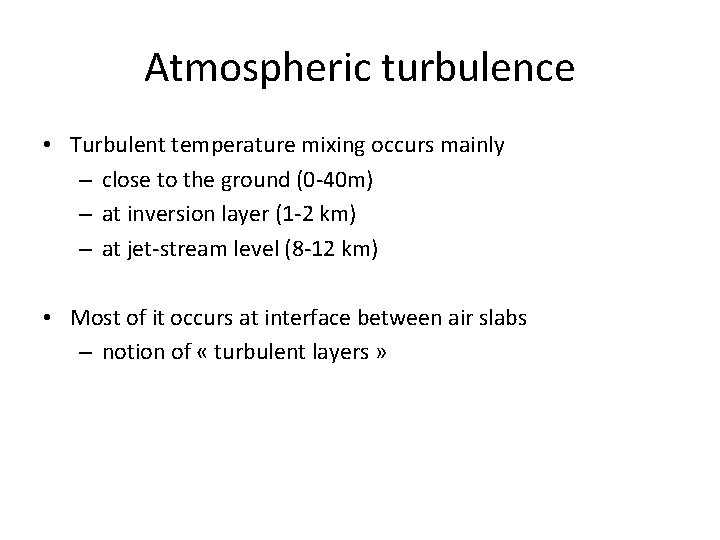 Atmospheric turbulence

• Turbulent temperature mixing occurs mainly
– close to the ground (0-40m)
– at inversion layer (1-2 km)
– at jet-stream level (8-12 km)

• Most of it occurs at interface between air slabs
– notion of « turbulent layers »